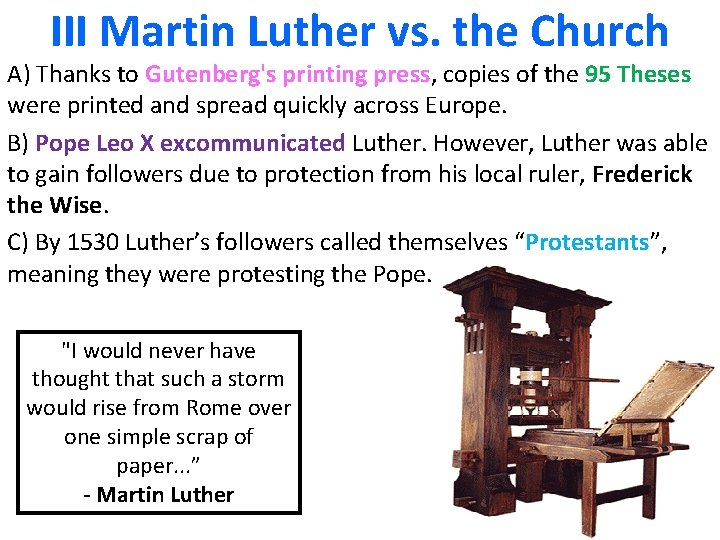 III Martin Luther vs. the Church

A) Thanks to Gutenberg's printing press, copies of the 95 Theses were printed and spread quickly across Europe.

B) Pope Leo X excommunicated Luther. However, Luther was able to gain followers due to protection from his local ruler, Frederick the Wise.

C) By 1530 Luther’s followers called themselves “Protestants”, meaning they were protesting the Pope.

"I would never have thought that such a storm would rise from Rome over one simple scrap of paper...”
- Martin Luther